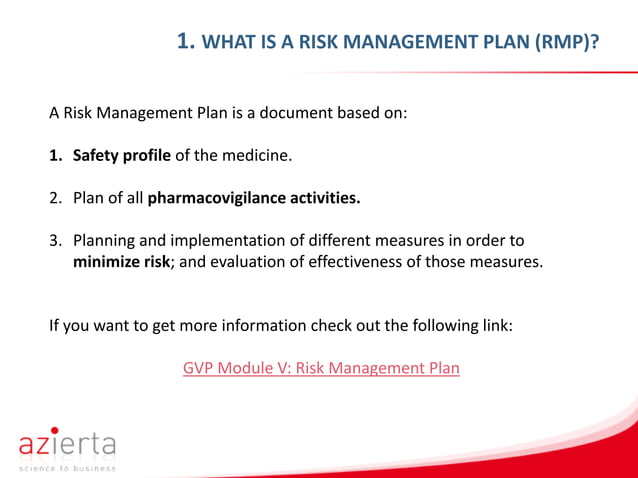 1. WHAT IS A RISK MANAGEMENT PLAN (RMP)?

A Risk Management Plan is a document based on:

1. Safety profile of the medicine.

2. Plan of all pharmacovigilance activities.

3. Planning and implementation of different measures in order to minimize risk; and evaluation of effectiveness of those measures.

If you want to get more information check out the following link:

GVP Module V: Risk Management Plan

azierta
science to business